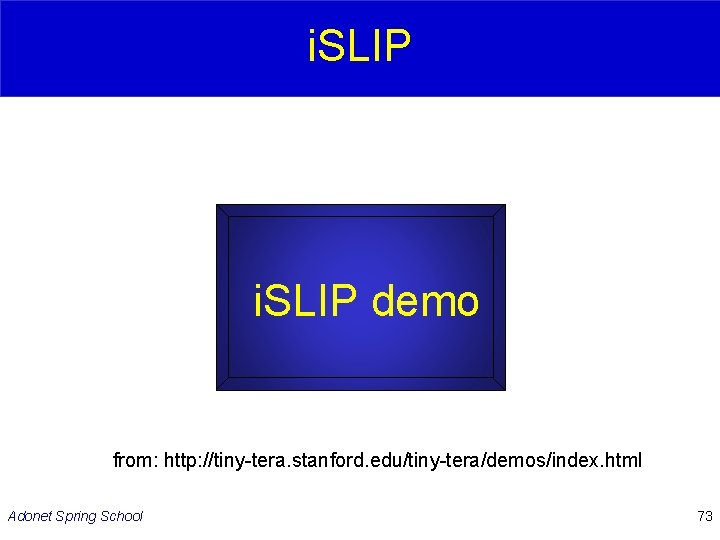 iSLIP

iSLIP demo

from: http://tiny-tera.stanford.edu/tiny-tera/demos/index.html

Adonet Spring School

73